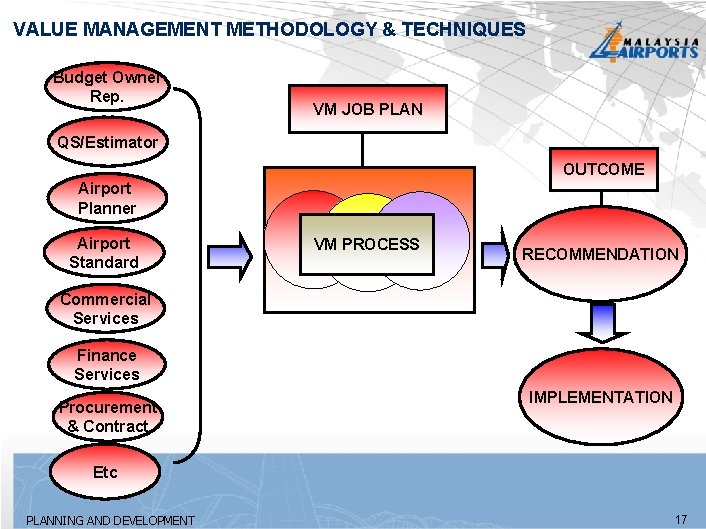 VALUE MANAGEMENT METHODOLOGY & TECHNIQUES

MALAYSIA AIRPORTS

Budget Owner Rep.

QS/Estimator

Airport Planner

Airport Standard

Commercial Services

Finance Services

Procurement & Contract

Etc

VM JOB PLAN

VM PROCESS

OUTCOME

RECOMMENDATION

IMPLEMENTATION

PLANNING AND DEVELOPMENT

17